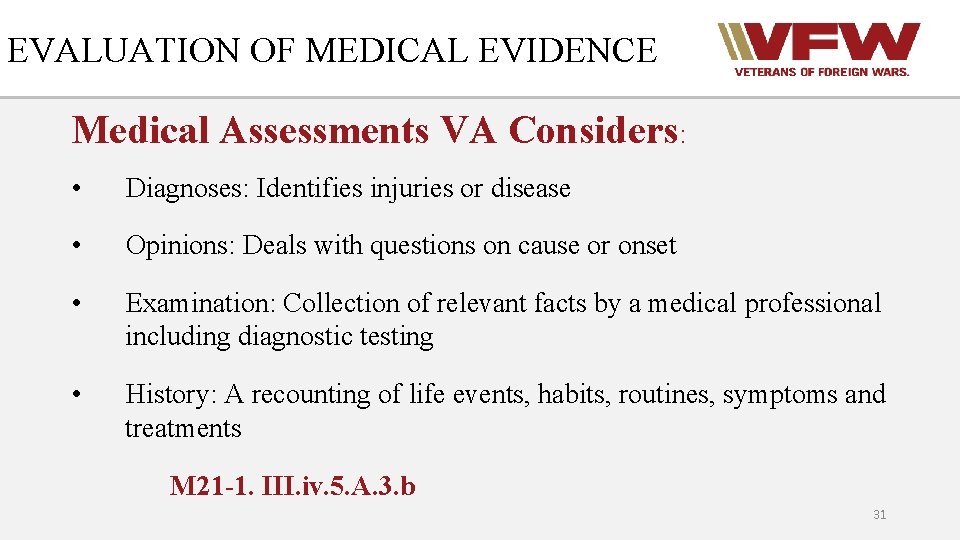 EVALUATION OF MEDICAL EVIDENCE

VFW
VETERANS OF FOREIGN WARS.

Medical Assessments VA Considers:

• Diagnoses: Identifies injuries or disease

• Opinions: Deals with questions on cause or onset

• Examination: Collection of relevant facts by a medical professional including diagnostic testing

• History: A recounting of life events, habits, routines, symptoms and treatments

M21-1. III.iv.5.A.3.b

31